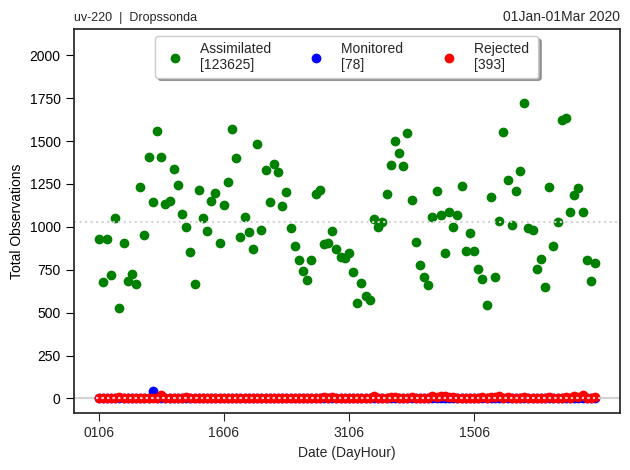 uv-220 | Dropssonda

01Jan-01Mar 2020

Assimilated [123625]

Monitored [78]

Rejected [393]

Total Observations

2000
1750
1500
1250
1000
750
500
250
0

0106
1606
3106
1506

Date (DayHour)